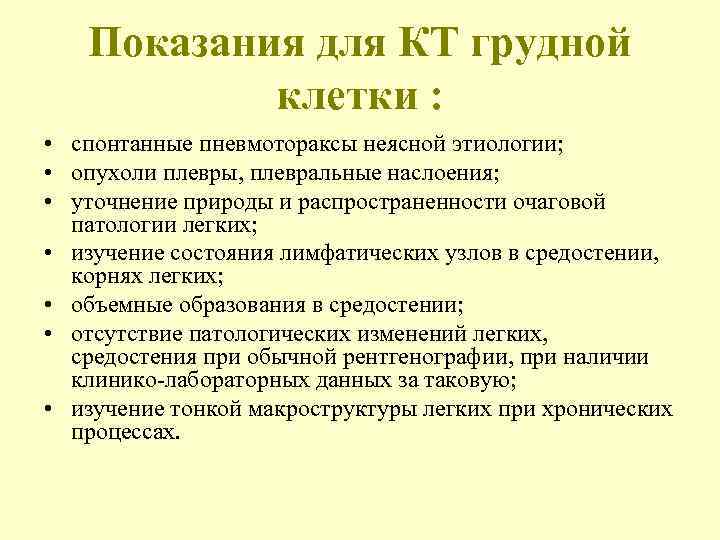 Показания для КТ грудной клетки :

• спонтанные пневмотораксы неясной этиологии;
• опухоли плевры, плевральные наслоения;
• уточнение природы и распространенности очаговой патологии легких;
• изучение состояния лимфатических узлов в средостении, корнях легких;
• объемные образования в средостении;
• отсутствие патологических изменений легких, средостения при обычной рентгенографии, при наличии клинико-лабораторных данных за таковую;
• изучение тонкой макроструктуры легких при хронических процессах.